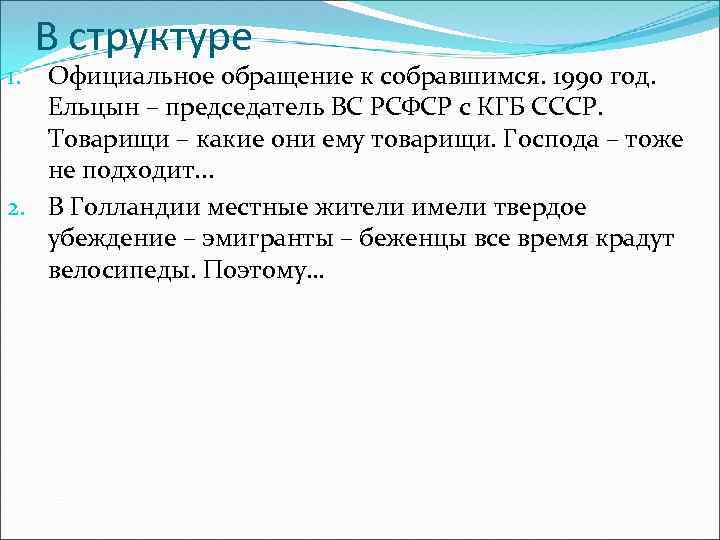 В структуре

1. Официальное обращение к собравшимся. 1990 год. Ельцын – председатель ВС РСФСР с КГБ СССР. Товарищи – какие они ему товарищи. Господа – тоже не подходит…
2. В Голландии местные жители имели твердое убеждение – эмигранты – беженцы все время крадут велосипеды. Поэтому…